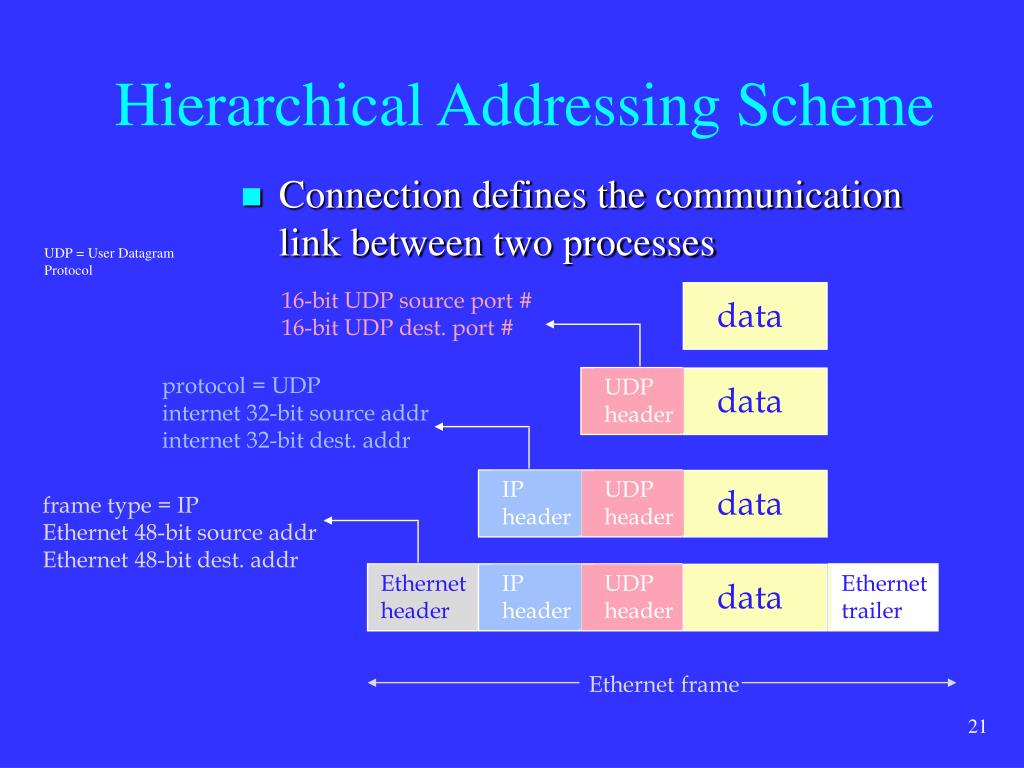 Hierarchical Addressing Scheme

Connection defines the communication link between two processes

UDP = User Datagram Protocol

16-bit UDP source port #
16-bit UDP dest. port #

data

protocol = UDP
internet 32-bit source addr
internet 32-bit dest. addr

UDP header

data

frame type = IP
Ethernet 48-bit source addr
Ethernet 48-bit dest. addr

IP header

UDP header

data

Ethernet header

IP header

UDP header

data

Ethernet trailer

Ethernet frame

21